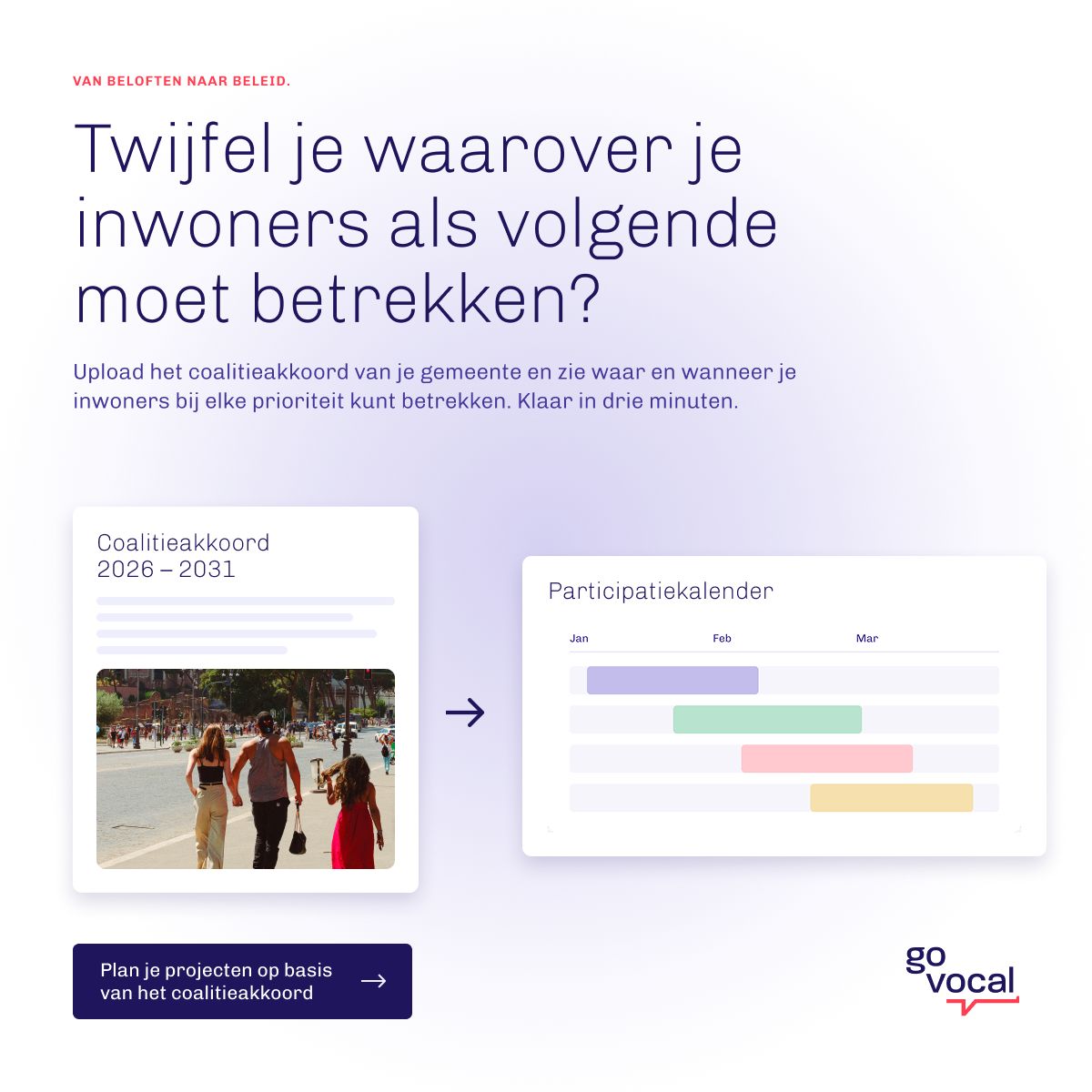 VAN BELOFTEN NAAR BELEID.

Twijfel je waarover je inwoners als volgende moet betrekken?

Upload het coalitieakkoord van je gemeente en zie waar en wanneer je inwoners bij elke prioriteit kunt betrekken. Klaar in drie minuten.

Coalitieakkoord
2026 – 2031

→

Participatiekalender

Jan
Feb
Mar

Plan je projecten op basis van het coalitieakkoord →

go
vocal